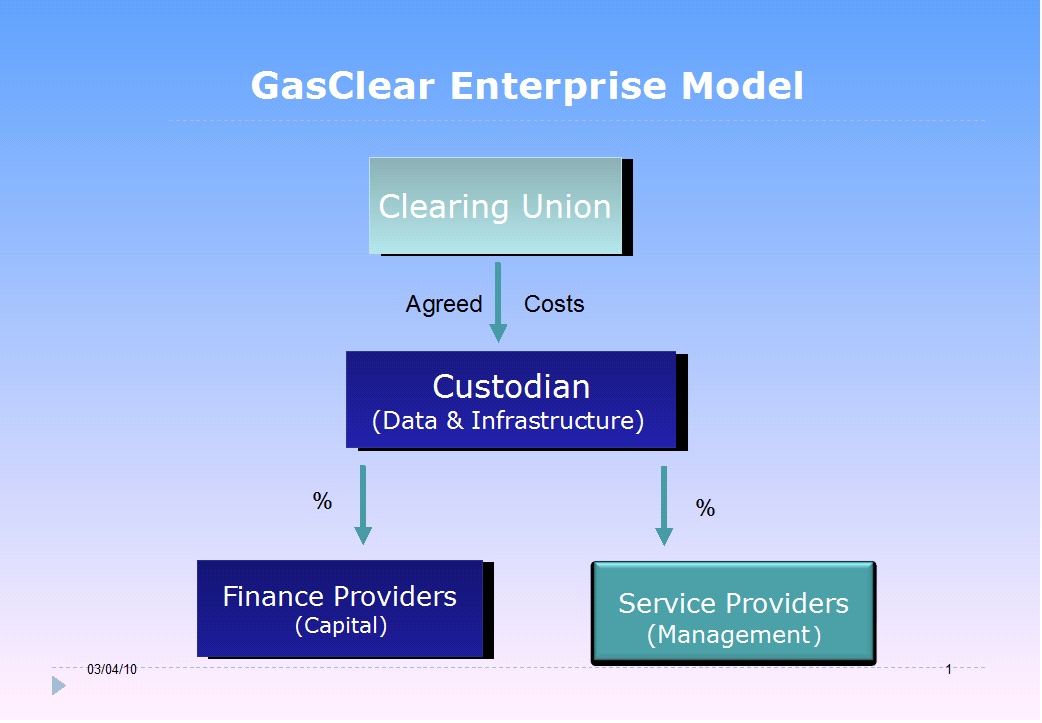 GasClear Enterprise Model

Clearing Union

Agreed Costs

Custodian
(Data & Infrastructure)

%

%

Finance Providers
(Capital)

Service Providers
(Management)

03/04/10

1